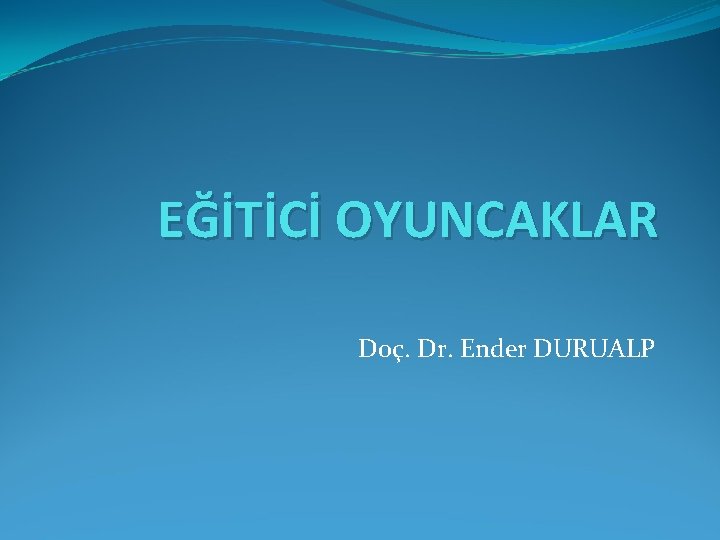 EĞİTİCİ OYUNCAKLAR

Doç. Dr. Ender DURUALP